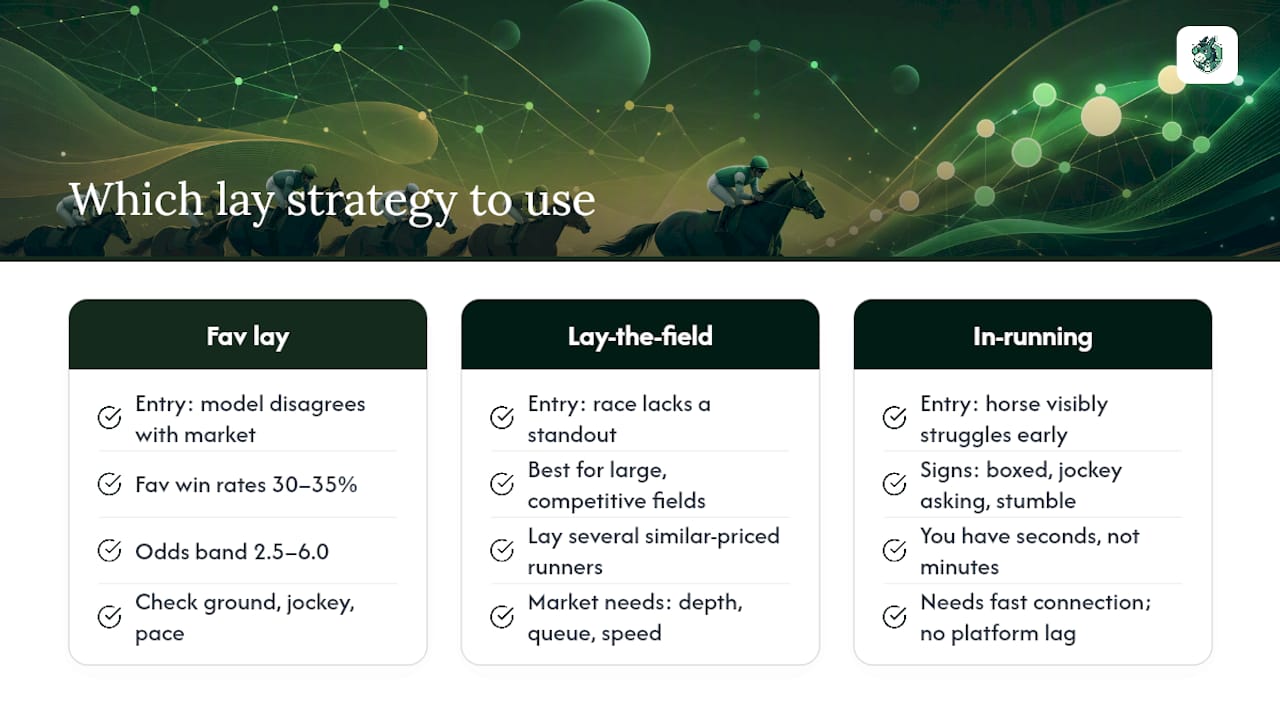 Which lay strategy to use

Fav lay

Entry: model disagrees with market

Fav win rates 30–35%

Odds band 2.5–6.0

Check ground, jockey, pace

Lay-the-field

Entry: race lacks a standout

Best for large, competitive fields

Lay several similar-priced runners

Market needs: depth, queue, speed

In-running

Entry: horse visibly struggles early

Signs: boxed, jockey asking, stumble

You have seconds, not minutes

Needs fast connection; no platform lag